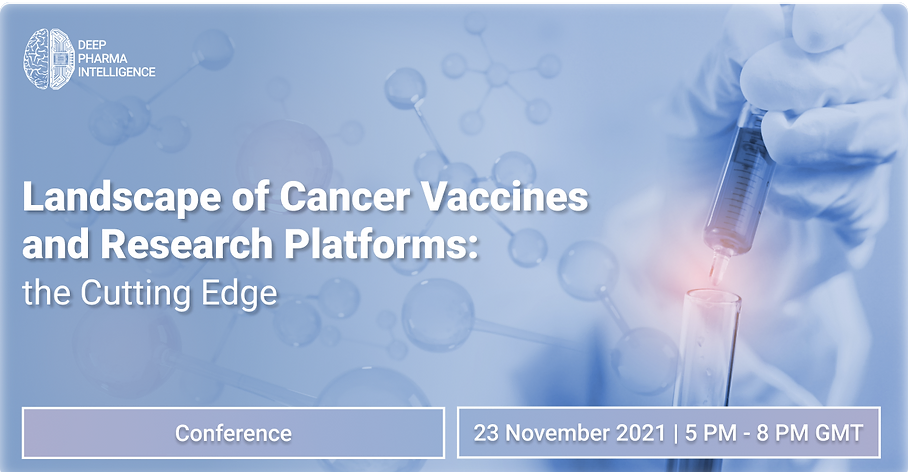 DEEP PHARMA INTELLIGENCE

Landscape of Cancer Vaccines and Research Platforms: the Cutting Edge

Conference

23 November 2021 | 5 PM - 8 PM GMT